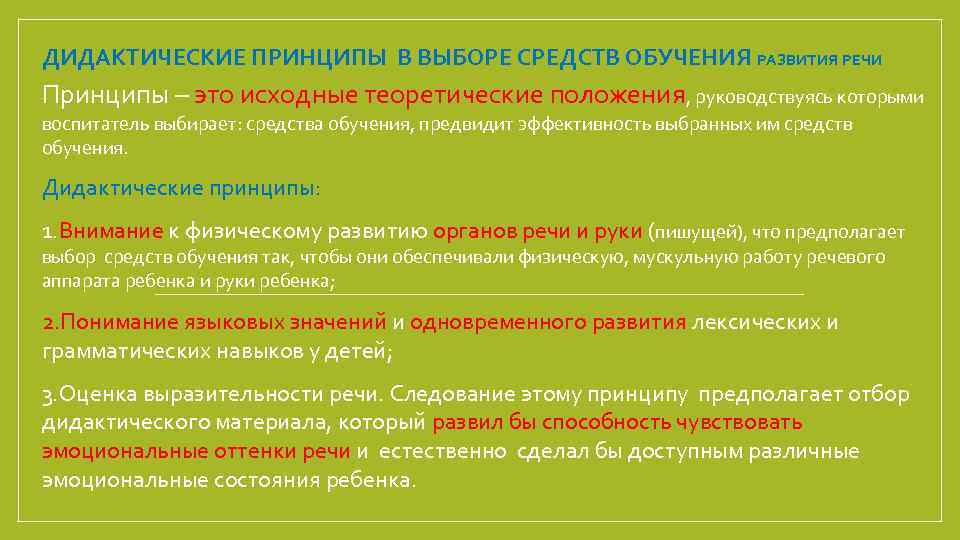 ДИДАКТИЧЕСКИЕ ПРИНЦИПЫ В ВЫБОРЕ СРЕДСТВ ОБУЧЕНИЯ РАЗВИТИЯ РЕЧИ

Принципы – это исходные теоретические положения, руководствуясь которыми воспитатель выбирает: средства обучения, предвидит эффективность выбранных им средств обучения.

Дидактические принципы:

1.Внимание к физическому развитию органов речи и руки (пишущей), что предполагает выбор средств обучения так, чтобы они обеспечивали физическую, мускульную работу речевого аппарата ребенка и руки ребенка;

2.Понимание языковых значений и одновременного развития лексических и грамматических навыков у детей;

3.Оценка выразительности речи. Следование этому принципу предполагает отбор дидактического материала, который развил бы способность чувствовать эмоциональные оттенки речи и естественно сделал бы доступным различные эмоциональные состояния ребенка.